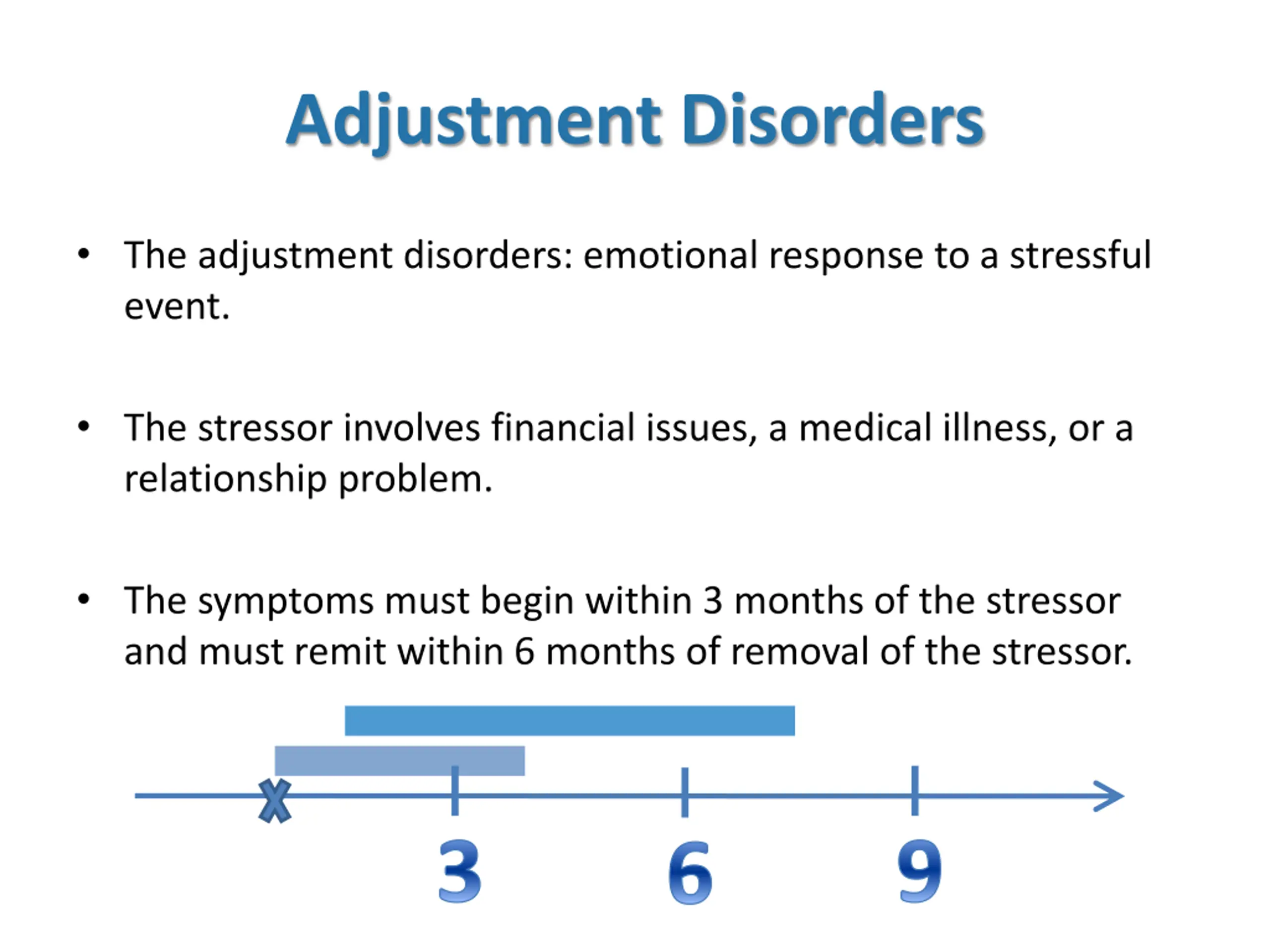 Adjustment Disorders

• The adjustment disorders: emotional response to a stressful event.

• The stressor involves financial issues, a medical illness, or a relationship problem.

• The symptoms must begin within 3 months of the stressor and must remit within 6 months of removal of the stressor.

X

3

6

9